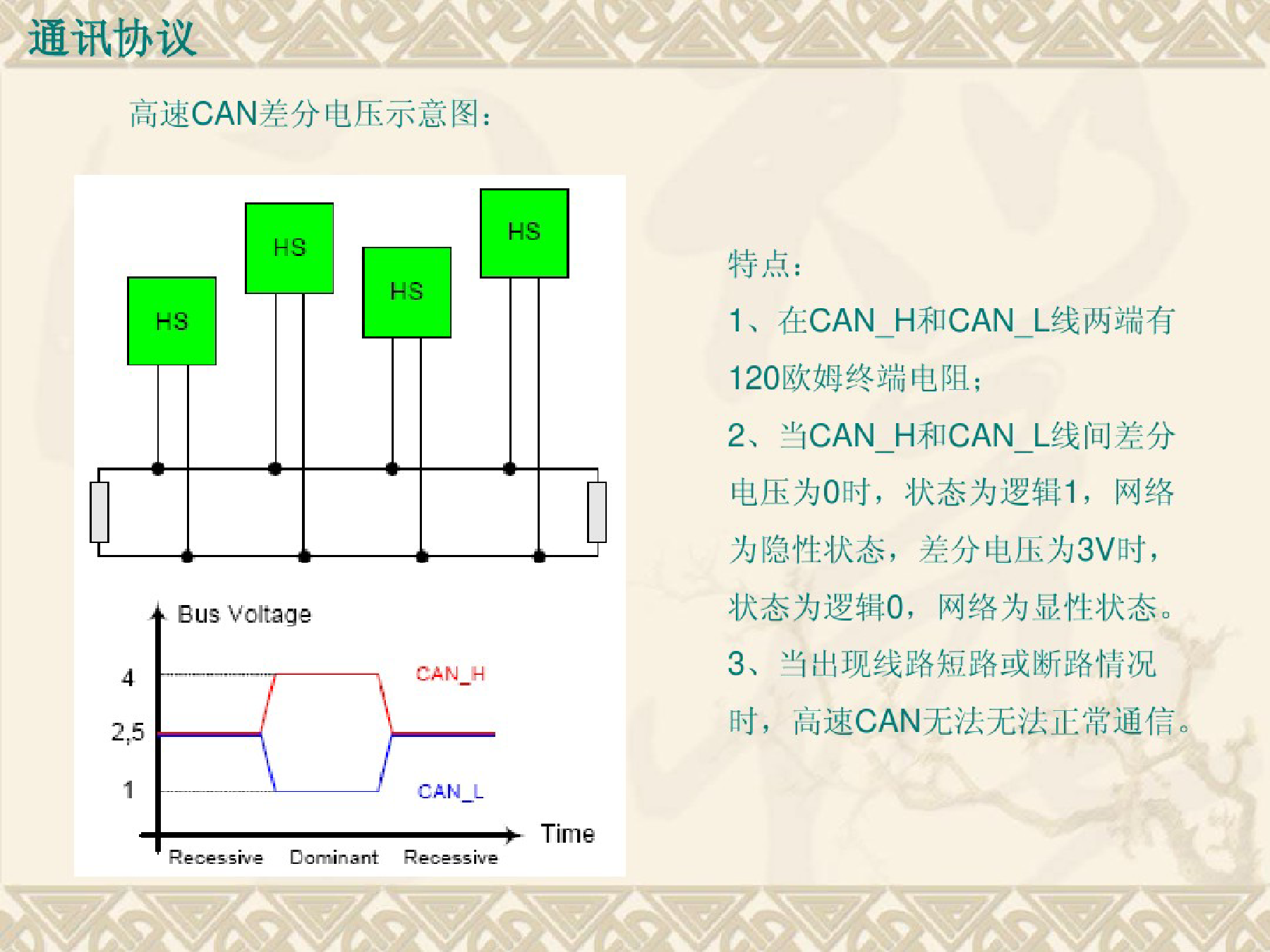 通讯协议

高速CAN差分电压示意图：

HS

HS

HS

HS

Bus Voltage

4

2,5

1

CAN_H

CAN_L

Time

Recessive Dominant Recessive

特点：

1、在CAN_H和CAN_L线两端有120欧姆终端电阻；

2、当CAN_H和CAN_L线间差分电压为0时，状态为逻辑1，网络为隐性状态，差分电压为3V时，状态为逻辑0，网络为显性状态。

3、当出现线路短路或断路情况时，高速CAN无法无法正常通信。